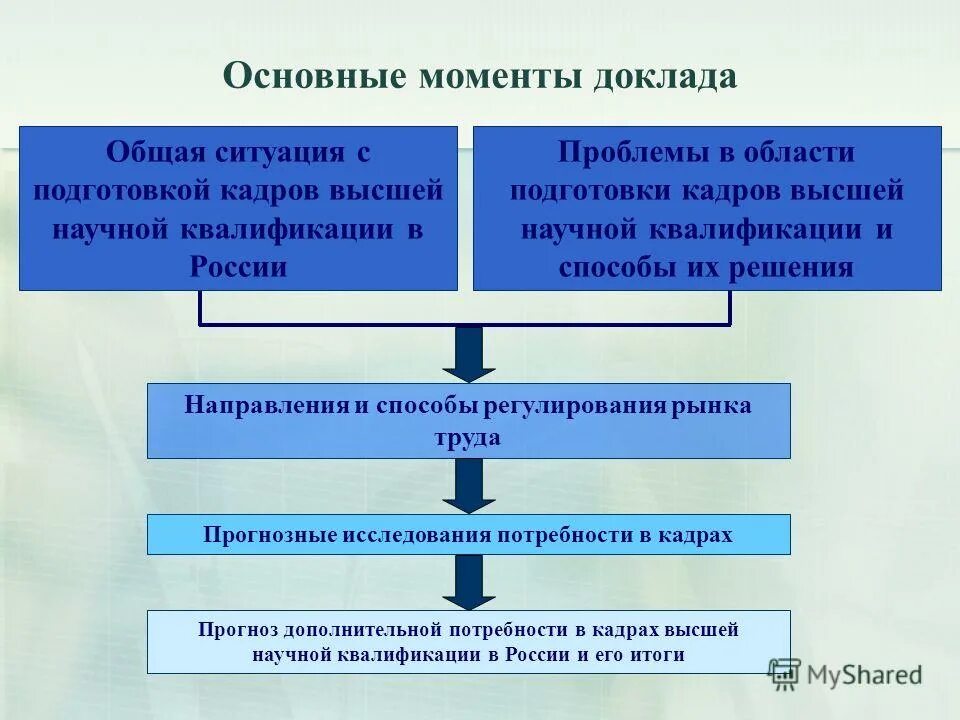 Основные моменты доклада

Общая ситуация с подготовкой кадров высшей научной квалификации в России

Проблемы в области подготовки кадров высшей научной квалификации и способы их решения

Направления и способы регулирования рынка труда

Прогнозные исследования потребности в кадрах

Прогноз дополнительной потребности в кадрах высшей научной квалификации в России и его итоги

MyShared